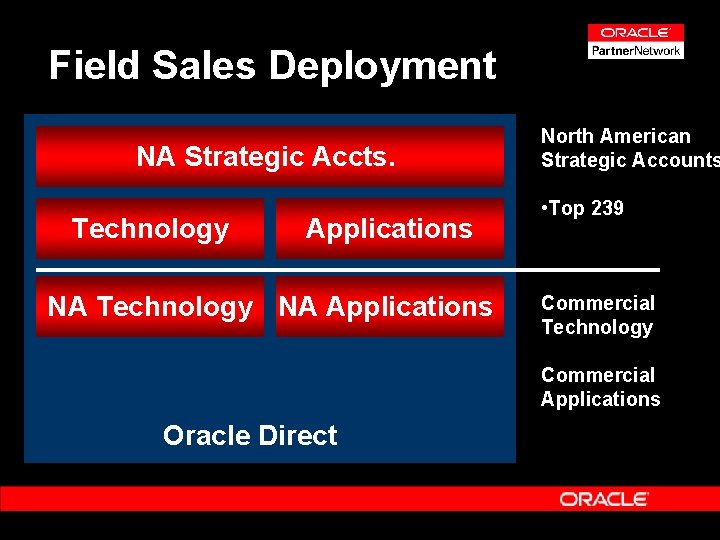 ORACLE
PartnerNetwork

Field Sales Deployment

NA Strategic Accts.

Technology

Applications

NA Technology

NA Applications

Oracle Direct

North American Strategic Accounts

•Top 239

Commercial Technology

Commercial Applications

ORACLE